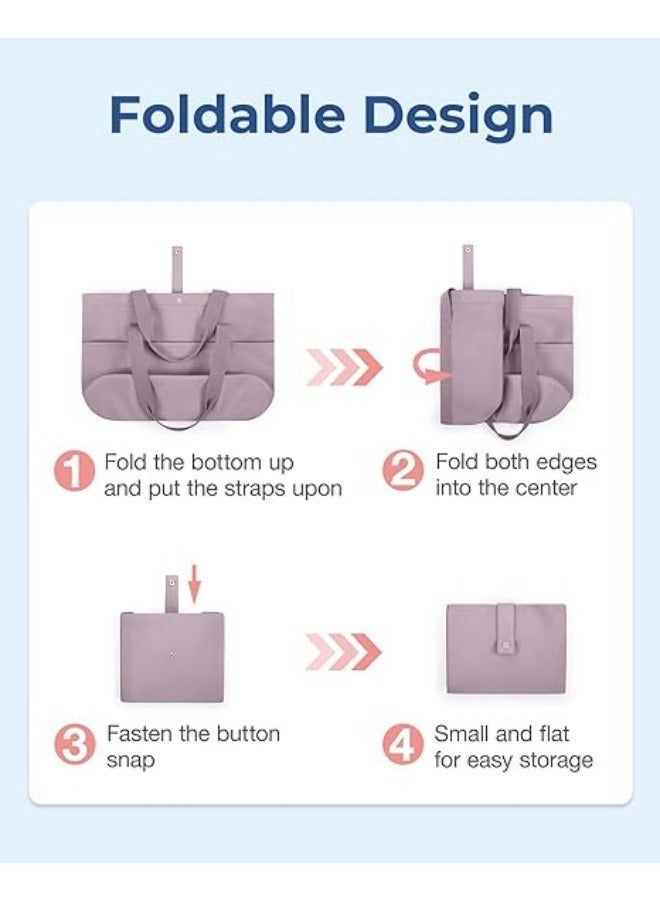 Foldable Design

1 Fold the bottom up and put the straps upon

2 Fold both edges into the center

3 Fasten the button snap

4 Small and flat for easy storage